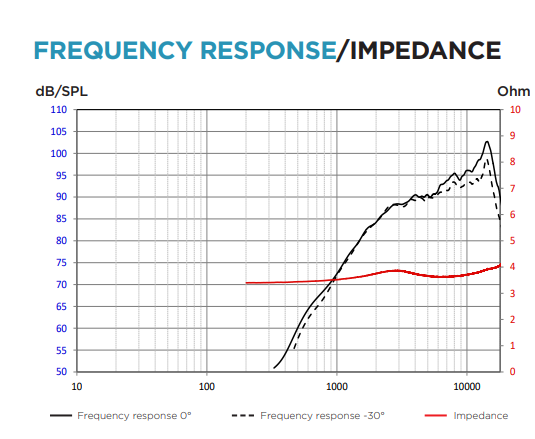 FREQUENCY RESPONSE/IMPEDANCE

dB/SPL

Ohm

110
105
100
95
90
85
80
75
70
65
60
55
50

10
9
8
7
6
5
4
3
2
1
0

10
100
1000
10000

Frequency response 0°
Frequency response -30°
Impedance